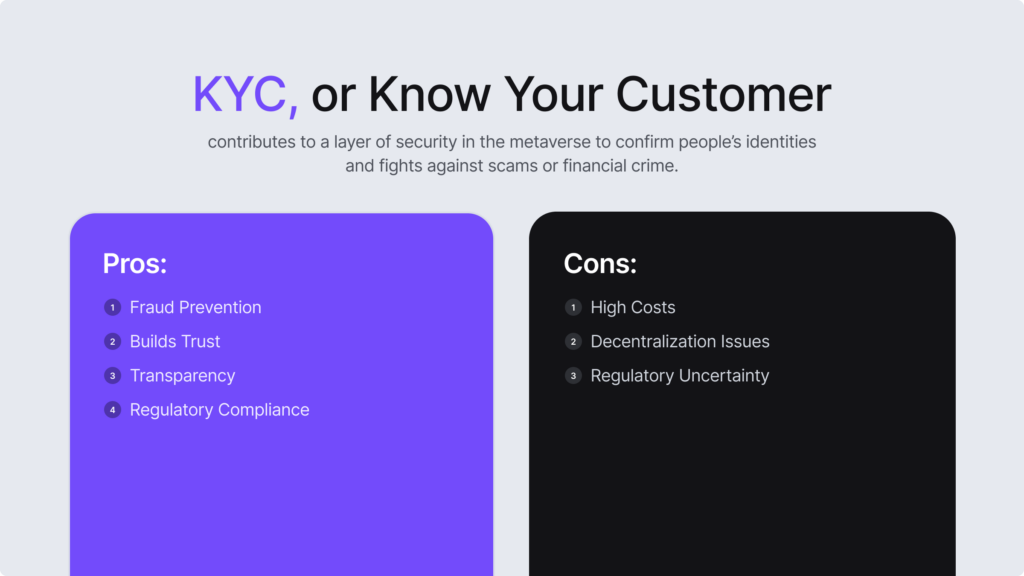 KYC, or Know Your Customer

contributes to a layer of security in the metaverse to confirm people's identities and fights against scams or financial crime.

Pros:

1 Fraud Prevention
2 Builds Trust
3 Transparency
4 Regulatory Compliance

Cons:

1 High Costs
2 Decentralization Issues
3 Regulatory Uncertainty